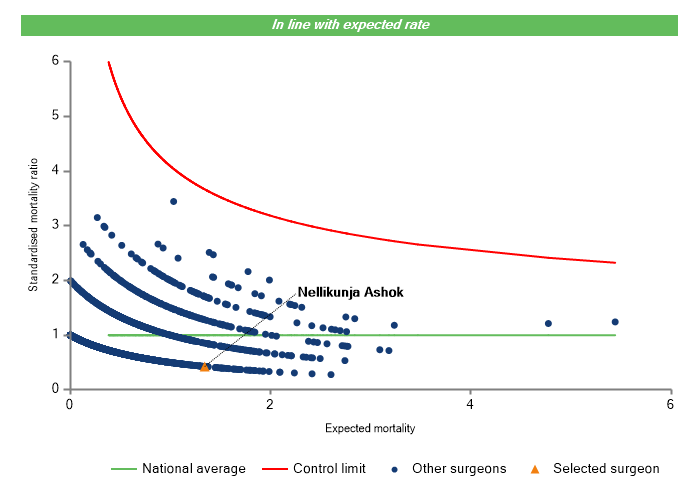 In line with expected rate

Standardised mortality ratio

6
5
4
3
2
1
0

Nellikunja Ashok

0
2
4
6

Expected mortality

National average
Control limit
Other surgeons
Selected surgeon